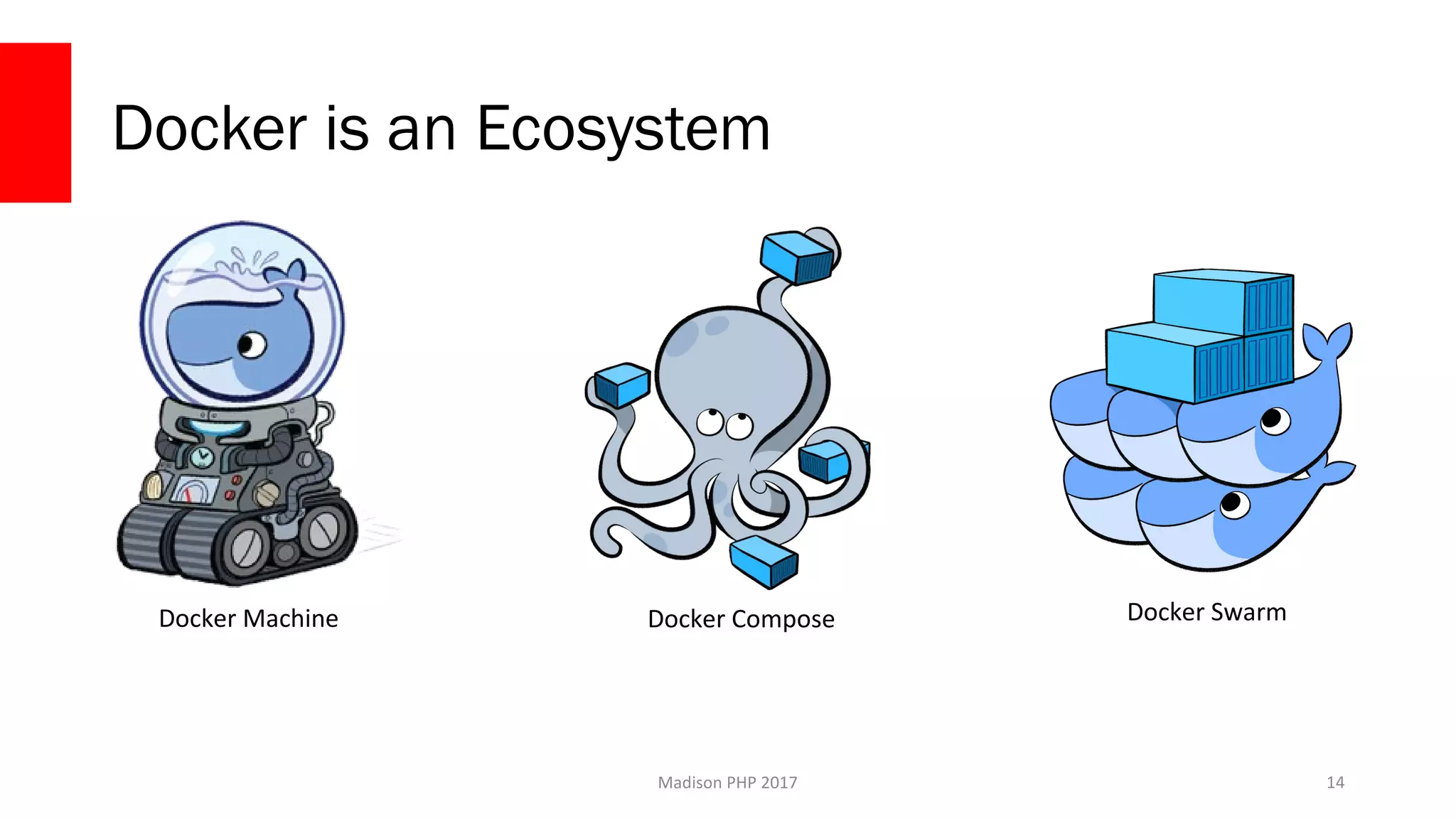 Docker is an Ecosystem

Docker Machine

Docker Compose

Docker Swarm

Madison PHP 2017

14